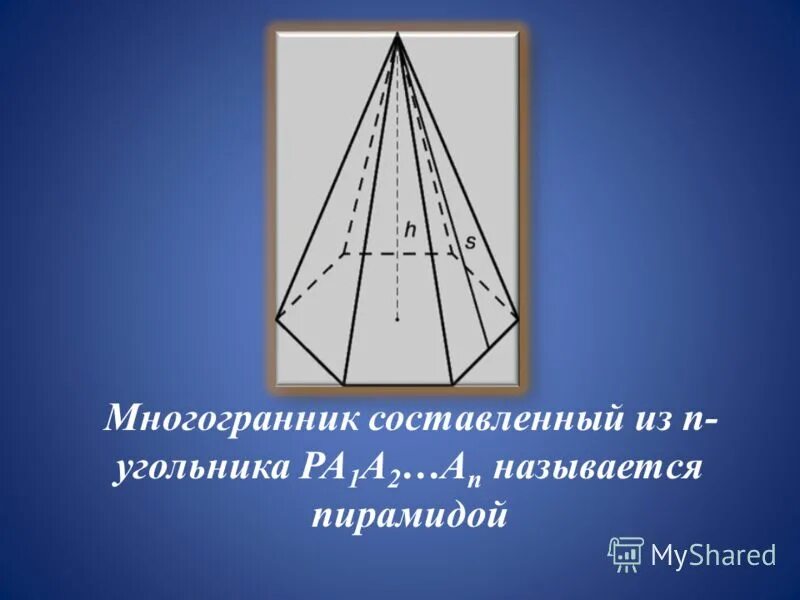 h

s

Многогранник составленный из n-угольника $PA_1A_2…A_n$ называется пирамидой

MyShared